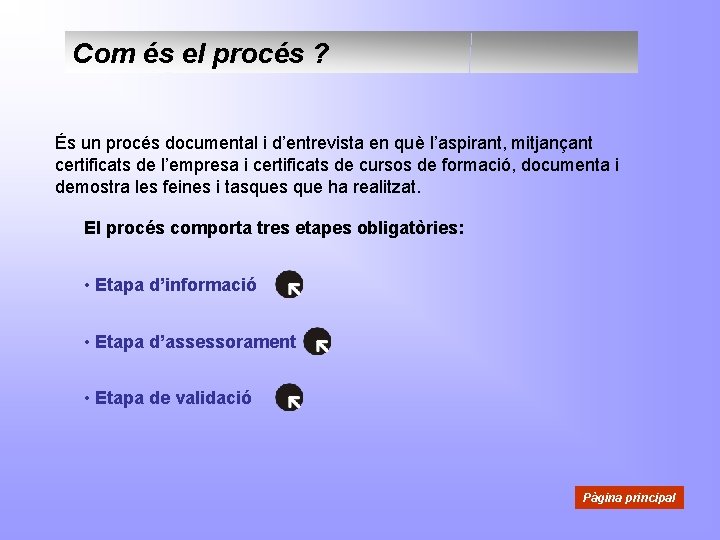 Com és el procés ?

És un procés documental i d'entrevista en què l'aspirant, mitjançant certificats de l'empresa i certificats de cursos de formació, documenta i demostra les feines i tasques que ha realitzat.

El procés comporta tres etapes obligatòries:

• Etapa d'informació

• Etapa d'assessorament

• Etapa de validació

Pàgina principal